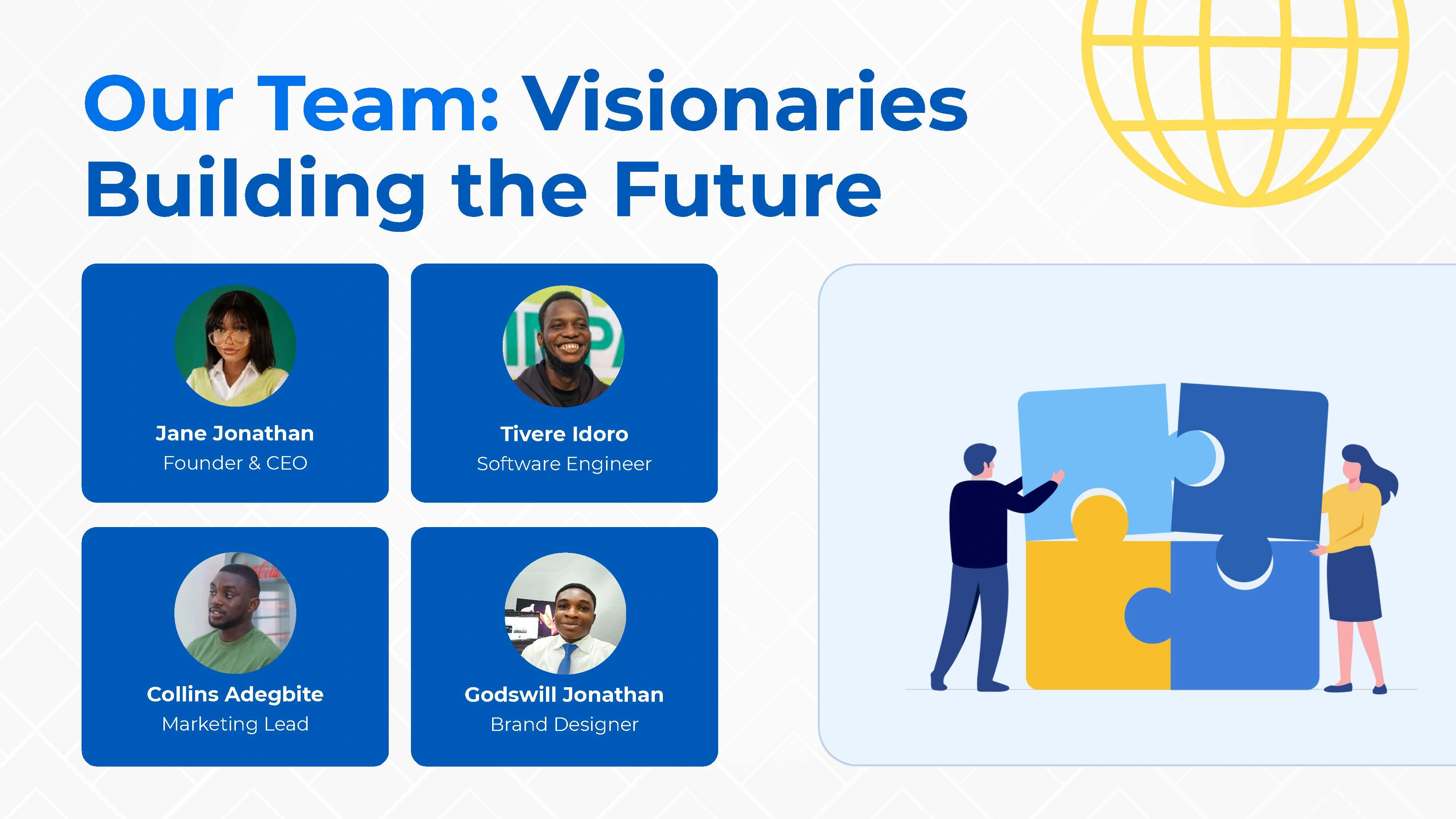 Our Team: Visionaries Building the Future

Jane Jonathan
Founder & CEO

Tivere Idoro
Software Engineer

Collins Adegbite
Marketing Lead

Godswill Jonathan
Brand Designer